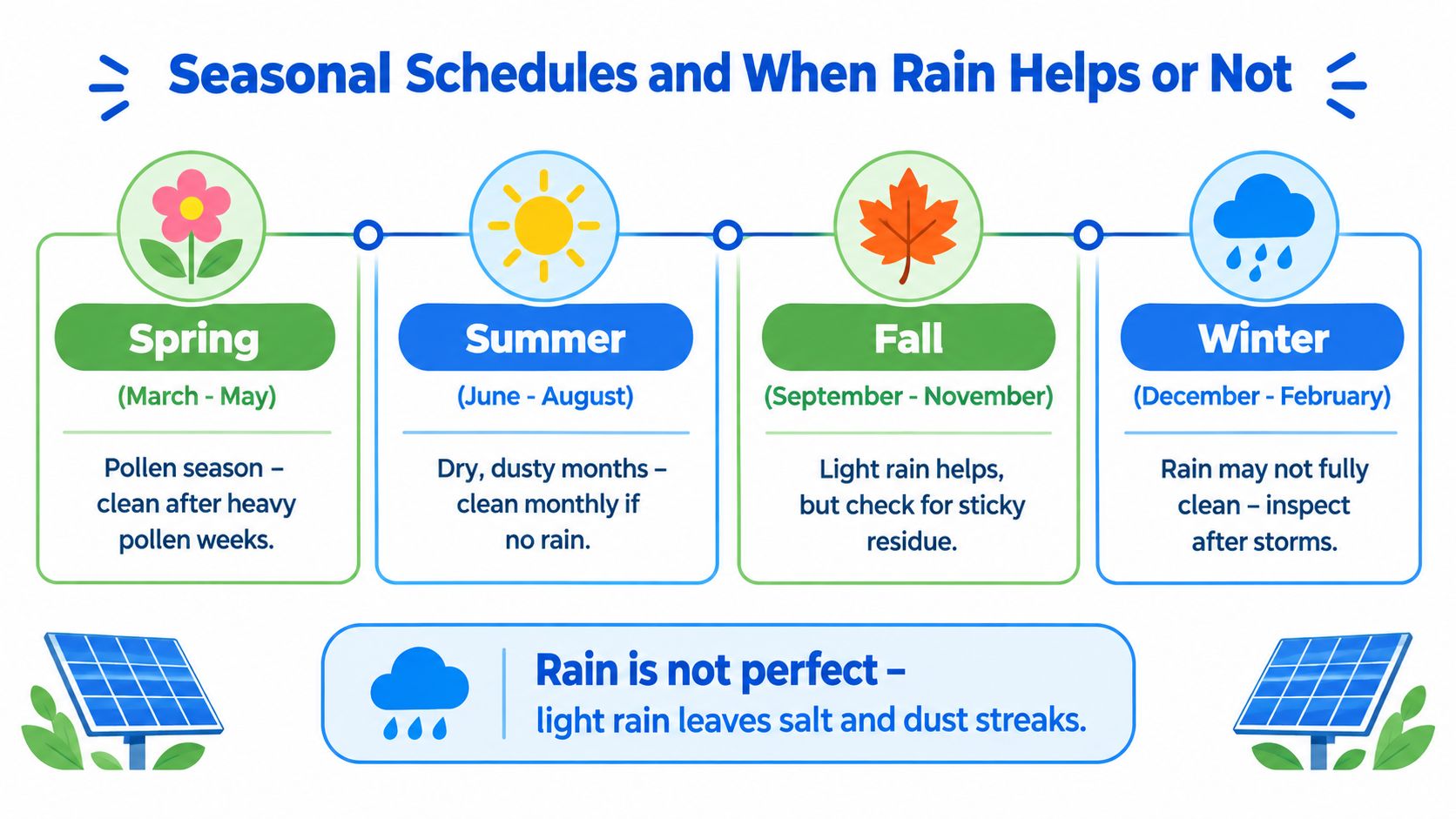 Seasonal Schedules and When Rain Helps or Not

Spring
(March - May)
Pollen season – clean after heavy pollen weeks.

Summer
(June - August)
Dry, dusty months – clean monthly if no rain.

Fall
(September - November)
Light rain helps, but check for sticky residue.

Winter
(December - February)
Rain may not fully clean – inspect after storms.

Rain is not perfect –
light rain leaves salt and dust streaks.